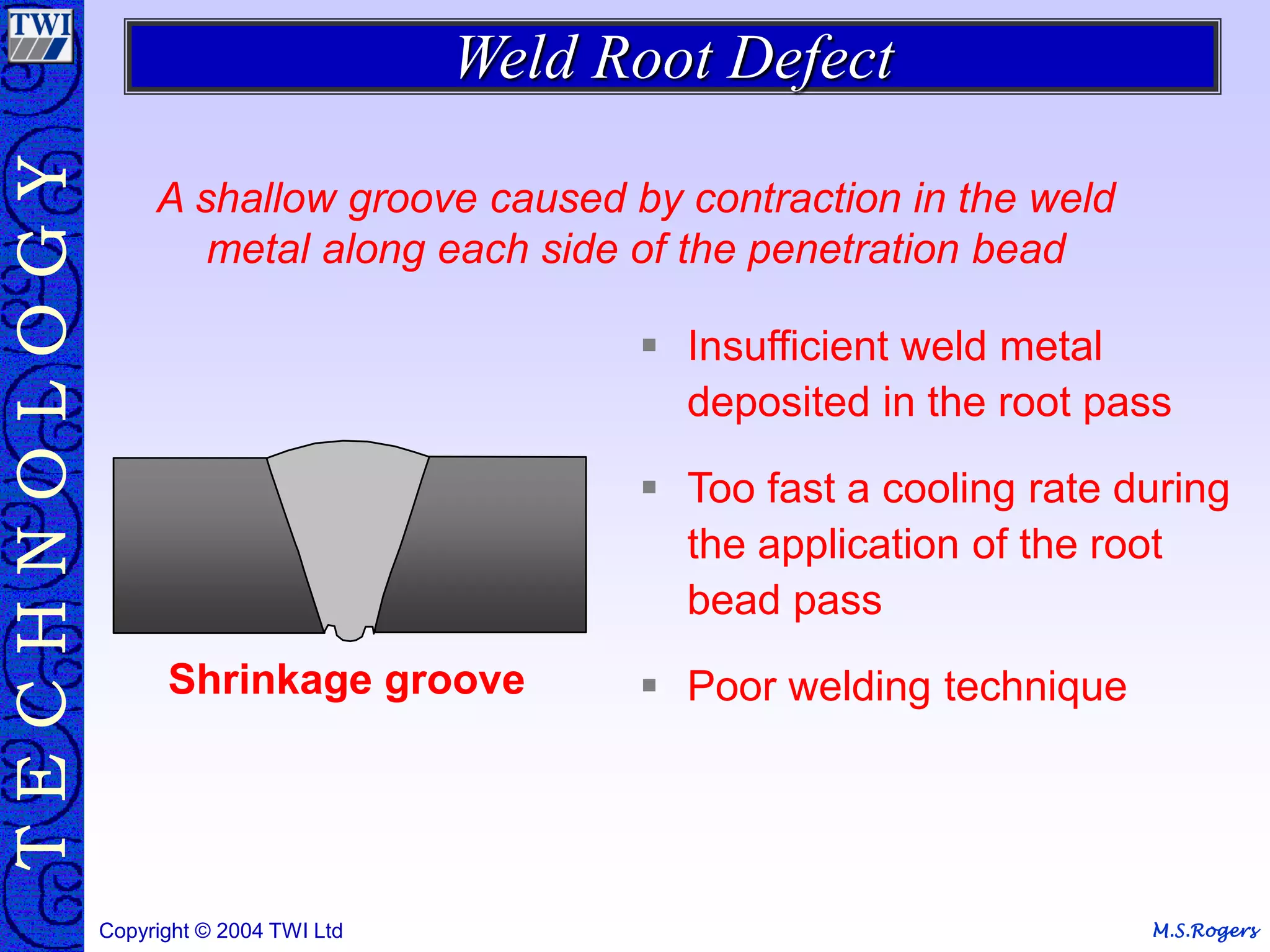 TWI

TECHNOLOGY

Weld Root Defect

A shallow groove caused by contraction in the weld metal along each side of the penetration bead

Shrinkage groove

▪ Insufficient weld metal deposited in the root pass

▪ Too fast a cooling rate during the application of the root bead pass

▪ Poor welding technique

Copyright © 2004 TWI Ltd

M.S.Rogers